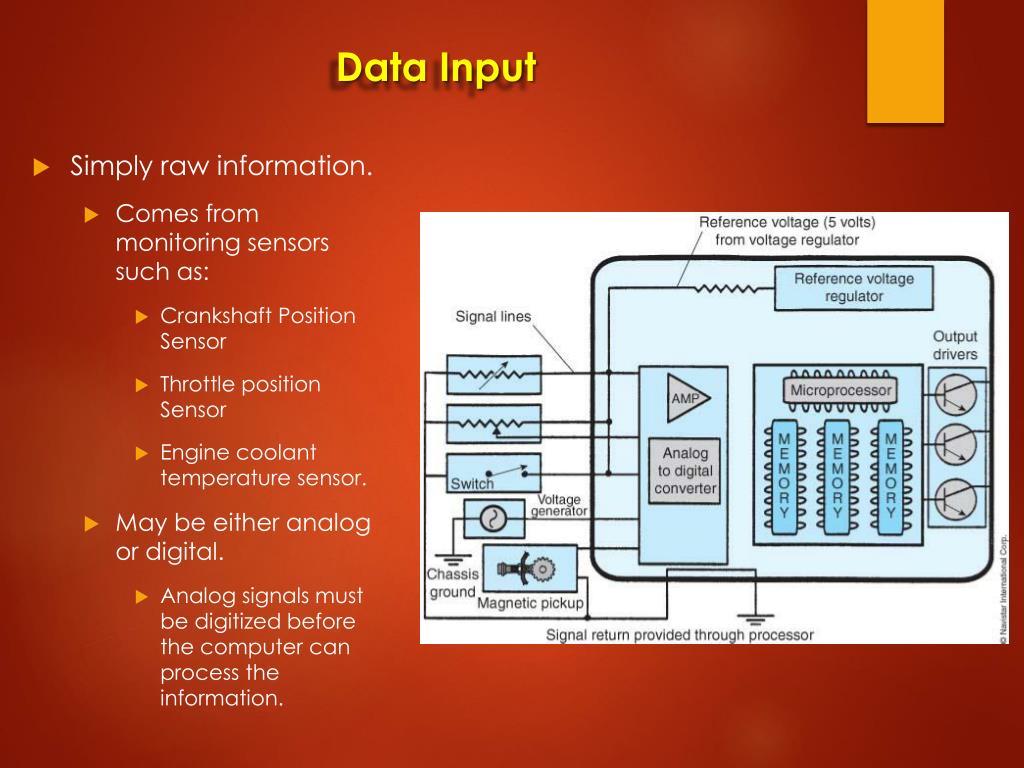 Data Input

Simply raw information.

Comes from monitoring sensors such as:

Crankshaft Position Sensor

Throttle position Sensor

Engine coolant temperature sensor.

May be either analog or digital.

Analog signals must be digitized before the computer can process the information.

Reference voltage (5 volts) from voltage regulator

Reference voltage regulator

Signal lines

Output drivers

AMP

Microprocessor

Analog to digital converter

MEMORY

MEMORY

MEMORY

Switch

Voltage generator

Chassis ground

Magnetic pickup

Signal return provided through processor

© Navistar International Corp.